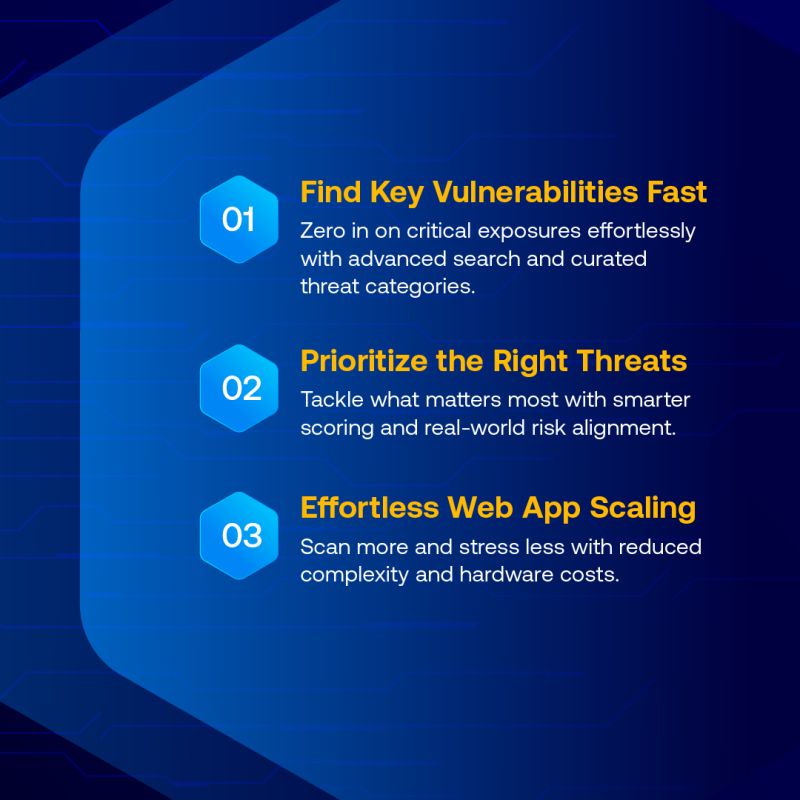 01

Find Key Vulnerabilities Fast

Zero in on critical exposures effortlessly with advanced search and curated threat categories.

02

Prioritize the Right Threats

Tackle what matters most with smarter scoring and real-world risk alignment.

03

Effortless Web App Scaling

Scan more and stress less with reduced complexity and hardware costs.